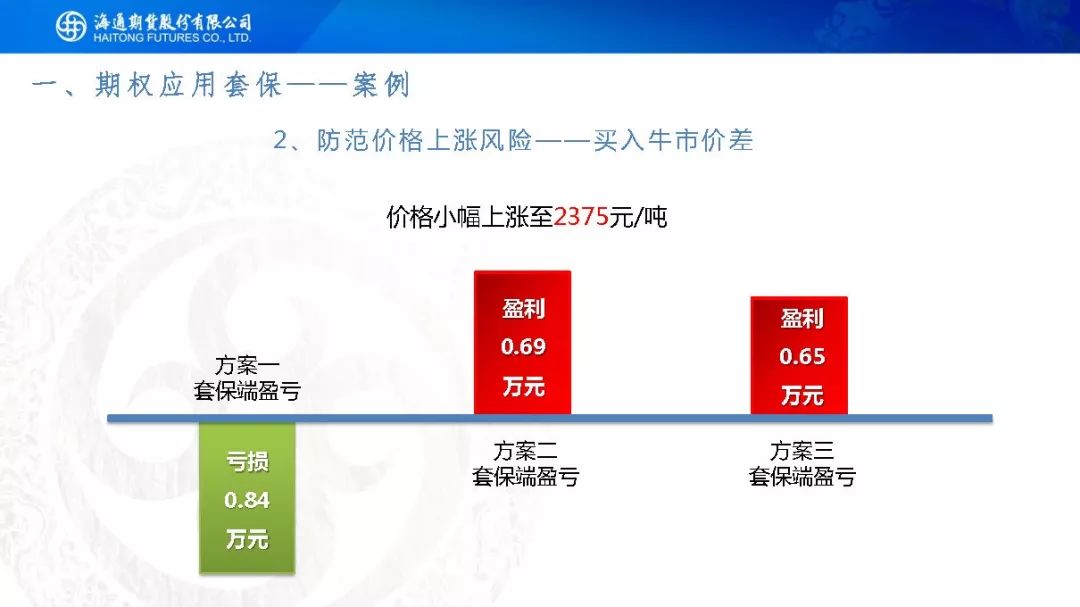 海通期货股份有限公司
HAITONG FUTURES CO., LTD.

一、期权应用套保——案例

2、防范价格上涨风险——买入牛市价差

价格小幅上涨至2375元/吨

方案一
套保端盈亏

亏损
0.84
万元

盈利
0.69
万元

方案二
套保端盈亏

盈利
0.65
万元

方案三
套保端盈亏